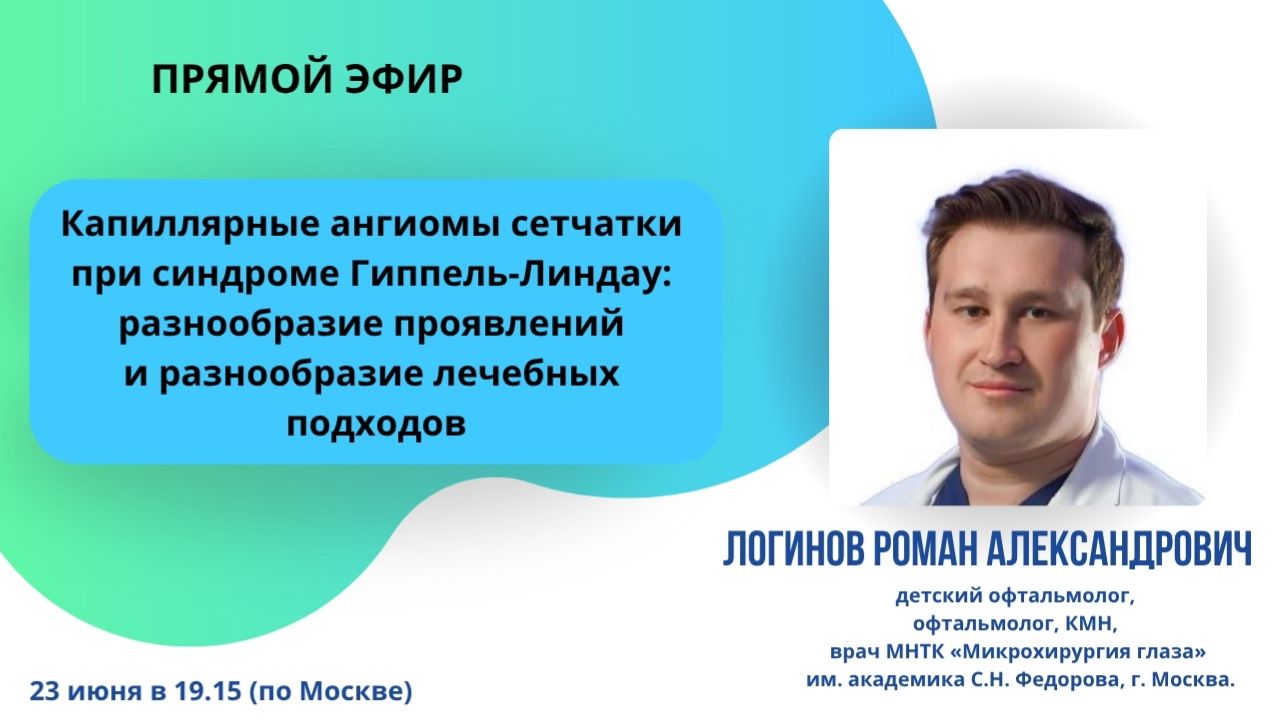 ПРЯМОЙ ЭФИР

Капиллярные ангиомы сетчатки при синдроме Гиппель-Линдау: разнообразие проявлений и разнообразие лечебных подходов

ЛОГИНОВ РОМАН АЛЕКСАНДРОВИЧ

детский офтальмолог,
офтальмолог, КМН,
врач МНТК «Микрохирургия глаза»
им. академика С.Н. Федорова, г. Москва.

23 июня в 19.15 (по Москве)